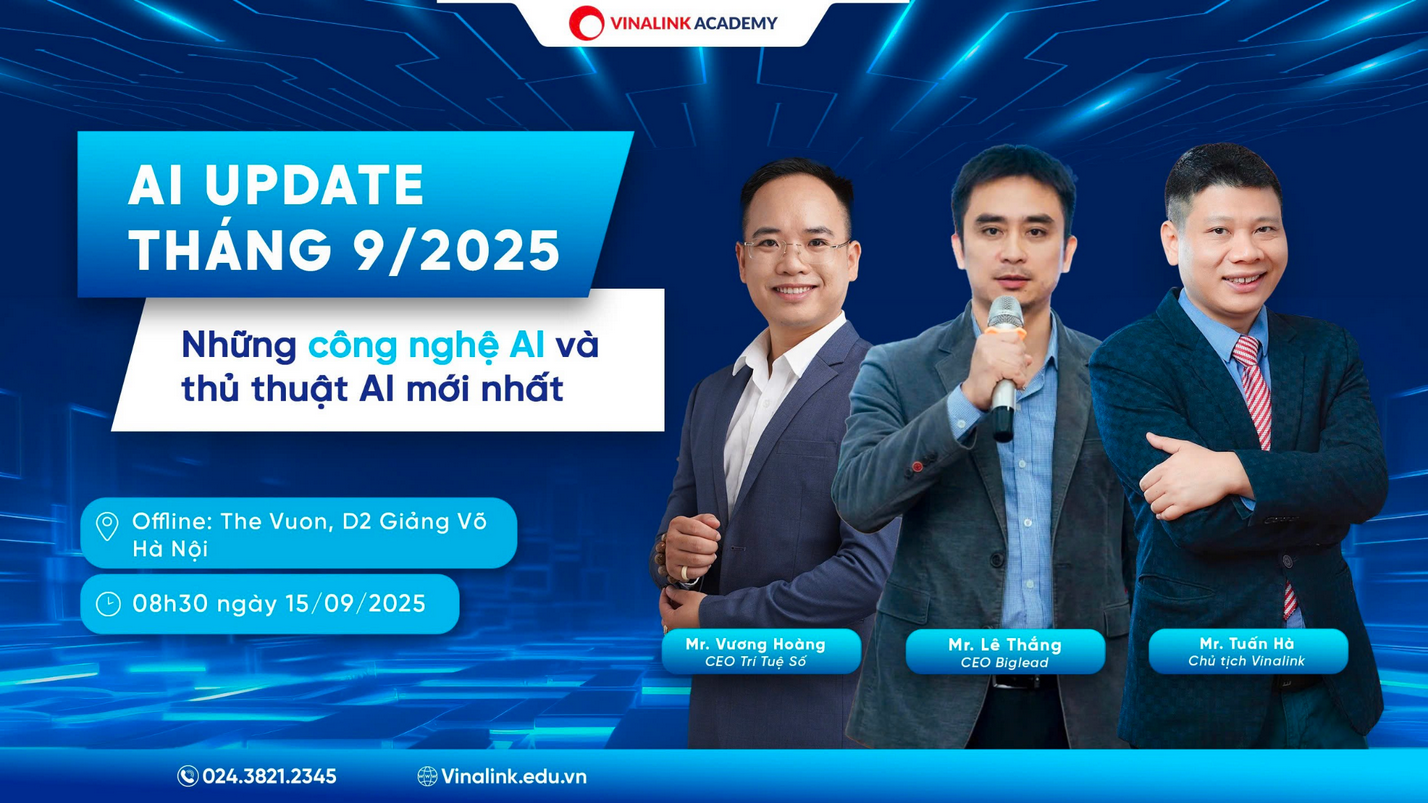 VINALINK ACADEMY

AI UPDATE
THÁNG 9/2025

Những công nghệ AI và thủ thuật AI mới nhất

Offline: The Vuon, D2 Giảng Võ Hà Nội

08h30 ngày 15/09/2025

Mr. Vương Hoàng
CEO Trí Tuệ Số

Mr. Lê Thắng
CEO Biglead

Mr. Tuấn Hà
Chủ tịch Vinalink

024.3821.2345

Vinalink.edu.vn